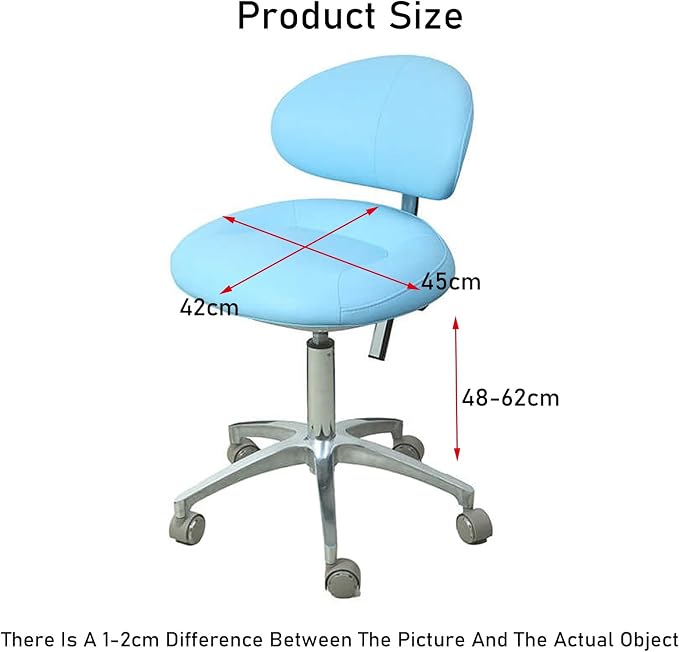 Product Size

45cm

42cm

48-62cm

There Is A 1-2cm Difference Between The Picture And The Actual Object